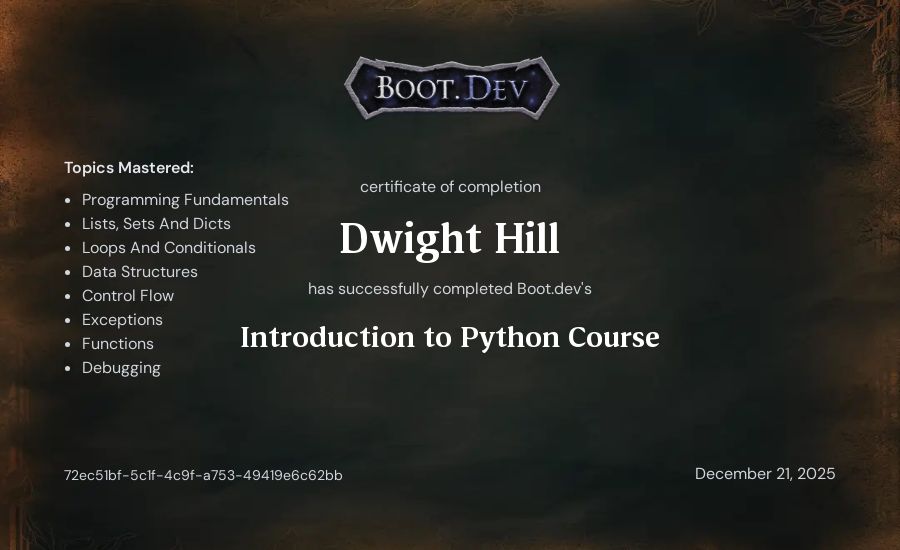 BOOT.DEV

Topics Mastered:
- Programming Fundamentals
- Lists, Sets And Dicts
- Loops And Conditionals
- Data Structures
- Control Flow
- Exceptions
- Functions
- Debugging

certificate of completion

Dwight Hill

has successfully completed Boot.dev's

Introduction to Python Course

72ec51bf-5c1f-4c9f-a753-49419e6c62bb

December 21, 2025